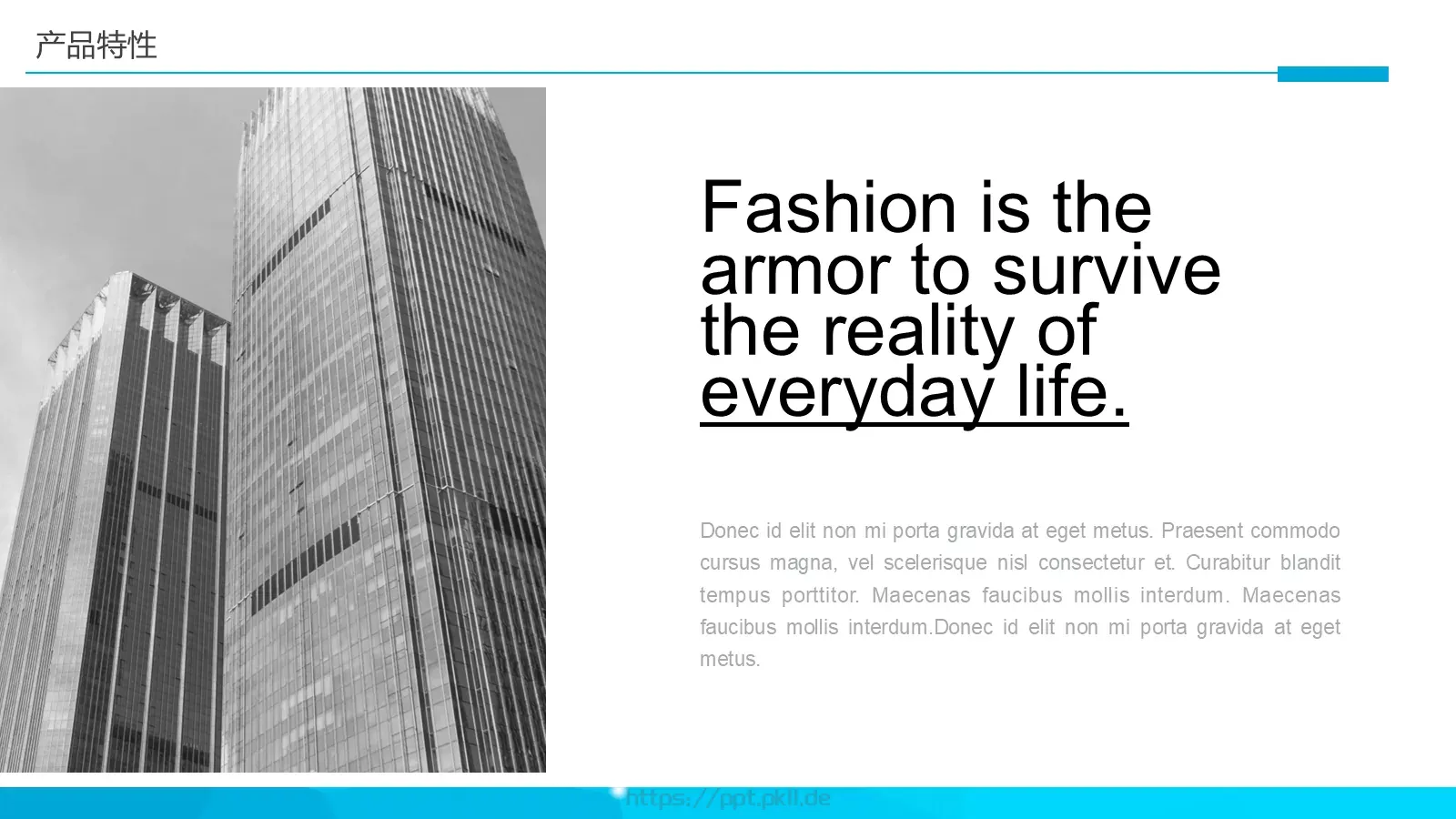 产品特性

Fashion is the armor to survive the reality of everyday life.

Donec id elit non mi porta gravida at eget metus. Praesent commodo cursus magna, vel scelerisque nisl consectetur et. Curabitur blandit tempus porttitor. Maecenas faucibus mollis interdum. Maecenas faucibus mollis interdum.Donec id elit non mi porta gravida at eget metus.

https://ppt.pkll.de